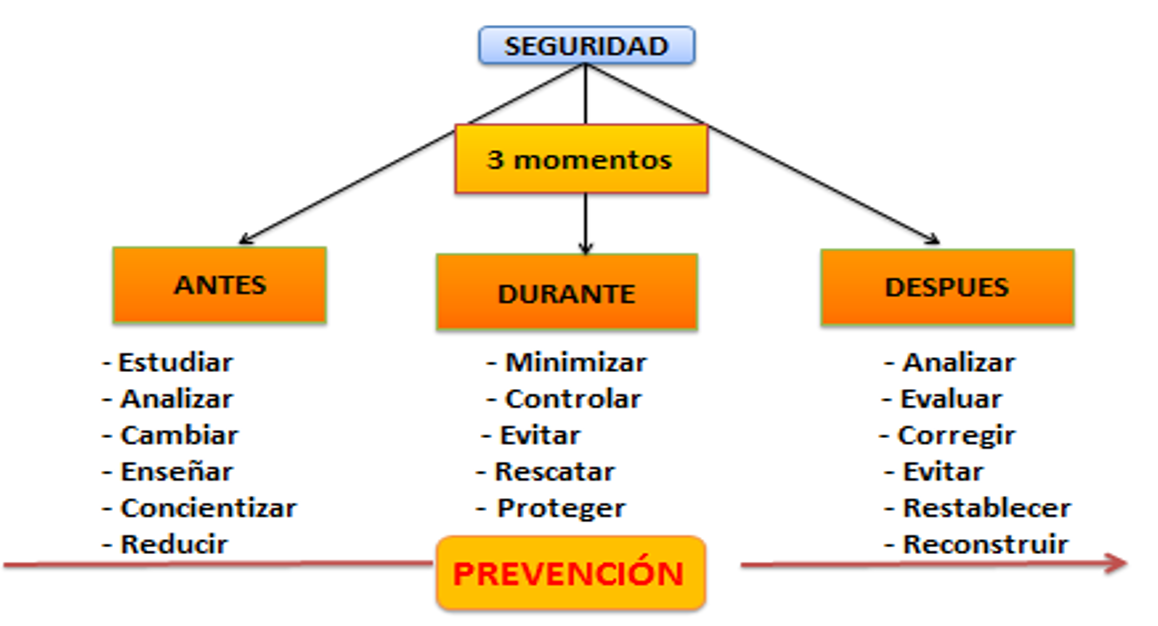 SEGURIDAD

3 momentos

ANTES

- Estudiar
- Analizar
- Cambiar
- Enseñar
- Concientizar
- Reducir

DURANTE

- Minimizar
- Controlar
- Evitar
- Rescatar
- Proteger

DESPUES

- Analizar
- Evaluar
- Corregir
- Evitar
- Restablecer
- Reconstruir

PREVENCIÓN